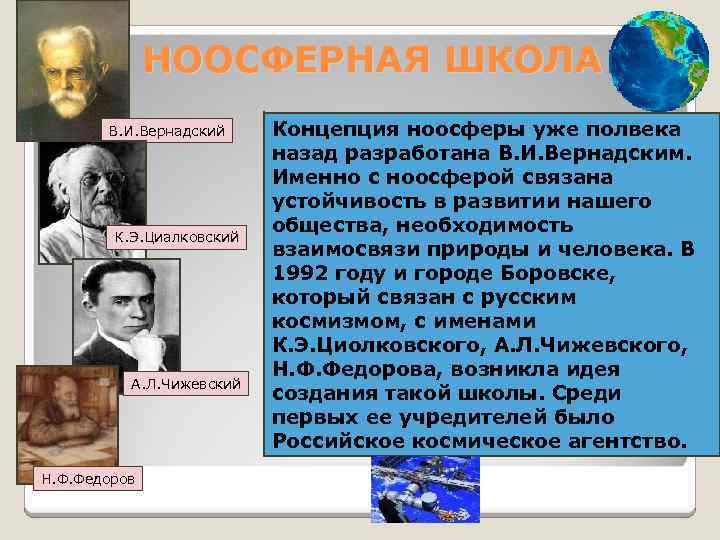 НООСФЕРНАЯ ШКОЛА

В.И.Вернадский

К.Э.Циалковский

А.Л.Чижевский

Н.Ф.Федоров

Концепция ноосферы уже полвека назад разработана В.И.Вернадским. Именно с ноосферой связана устойчивость в развитии нашего общества, необходимость взаимосвязи природы и человека. В 1992 году и городе Боровске, который связан с русским космизмом, с именами К.Э.Циолковского, А.Л.Чижевского, Н.Ф.Федорова, возникла идея создания такой школы. Среди первых ее учредителей было Российское космическое агентство.